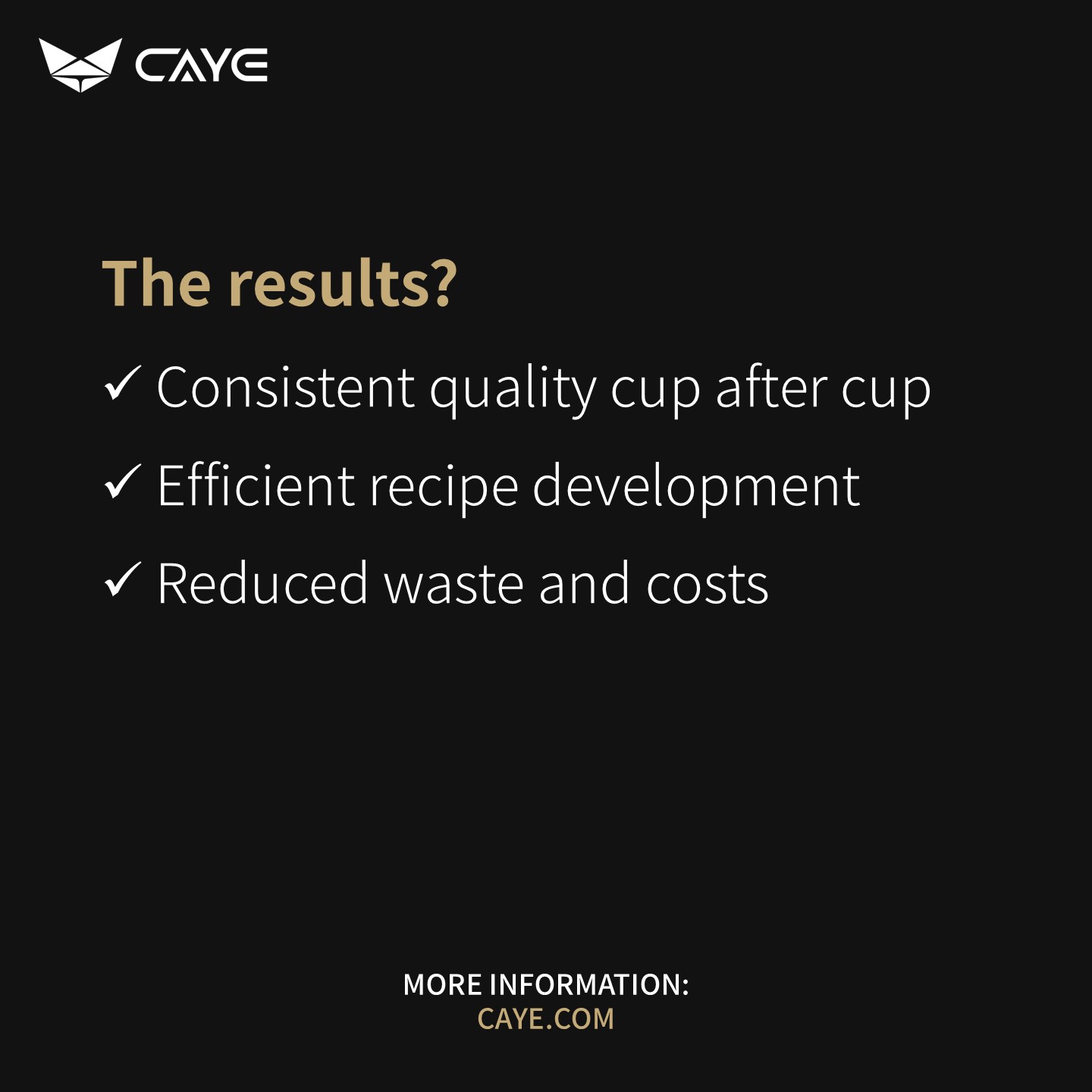 CAYE

The results?

✓ Consistent quality cup after cup

✓ Efficient recipe development

✓ Reduced waste and costs

MORE INFORMATION:
CAYE.COM